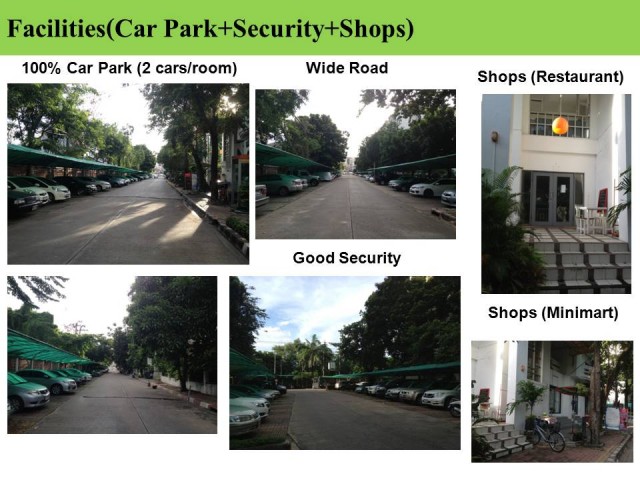 Facilities(Car Park+Security+Shops)

100% Car Park (2 cars/room)

Wide Road

Shops (Restaurant)

Good Security

Shops (Minimart)